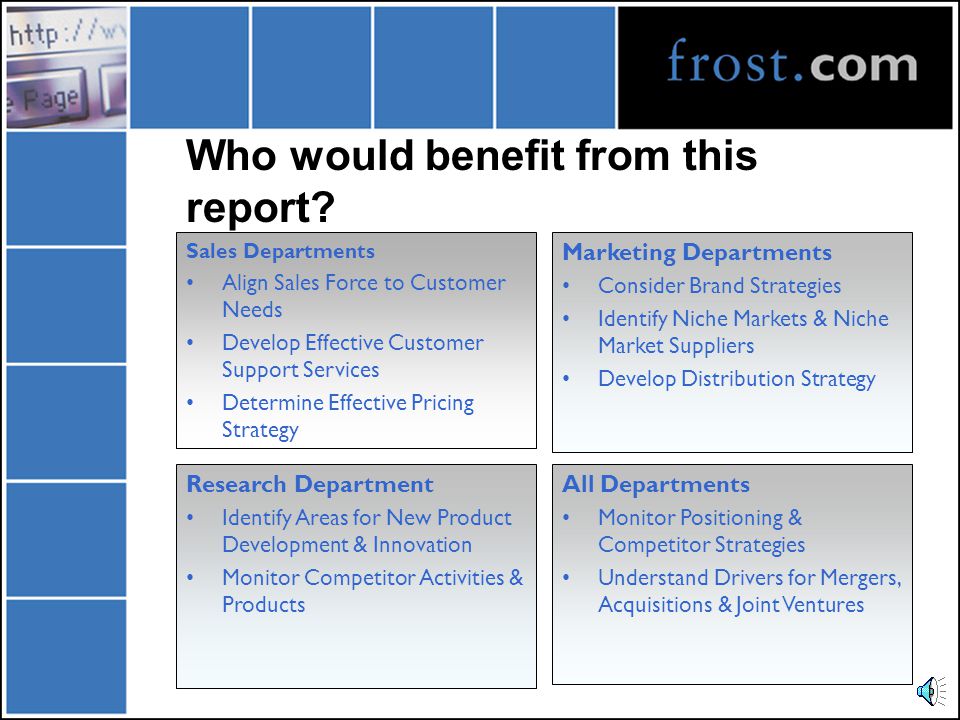 http://w
e Page

frost.com

Who would benefit from this report?

Sales Departments
• Align Sales Force to Customer Needs
• Develop Effective Customer Support Services
• Determine Effective Pricing Strategy

Marketing Departments
• Consider Brand Strategies
• Identify Niche Markets & Niche Market Suppliers
• Develop Distribution Strategy

Research Department
• Identify Areas for New Product Development & Innovation
• Monitor Competitor Activities & Products

All Departments
• Monitor Positioning & Competitor Strategies
• Understand Drivers for Mergers, Acquisitions & Joint Ventures